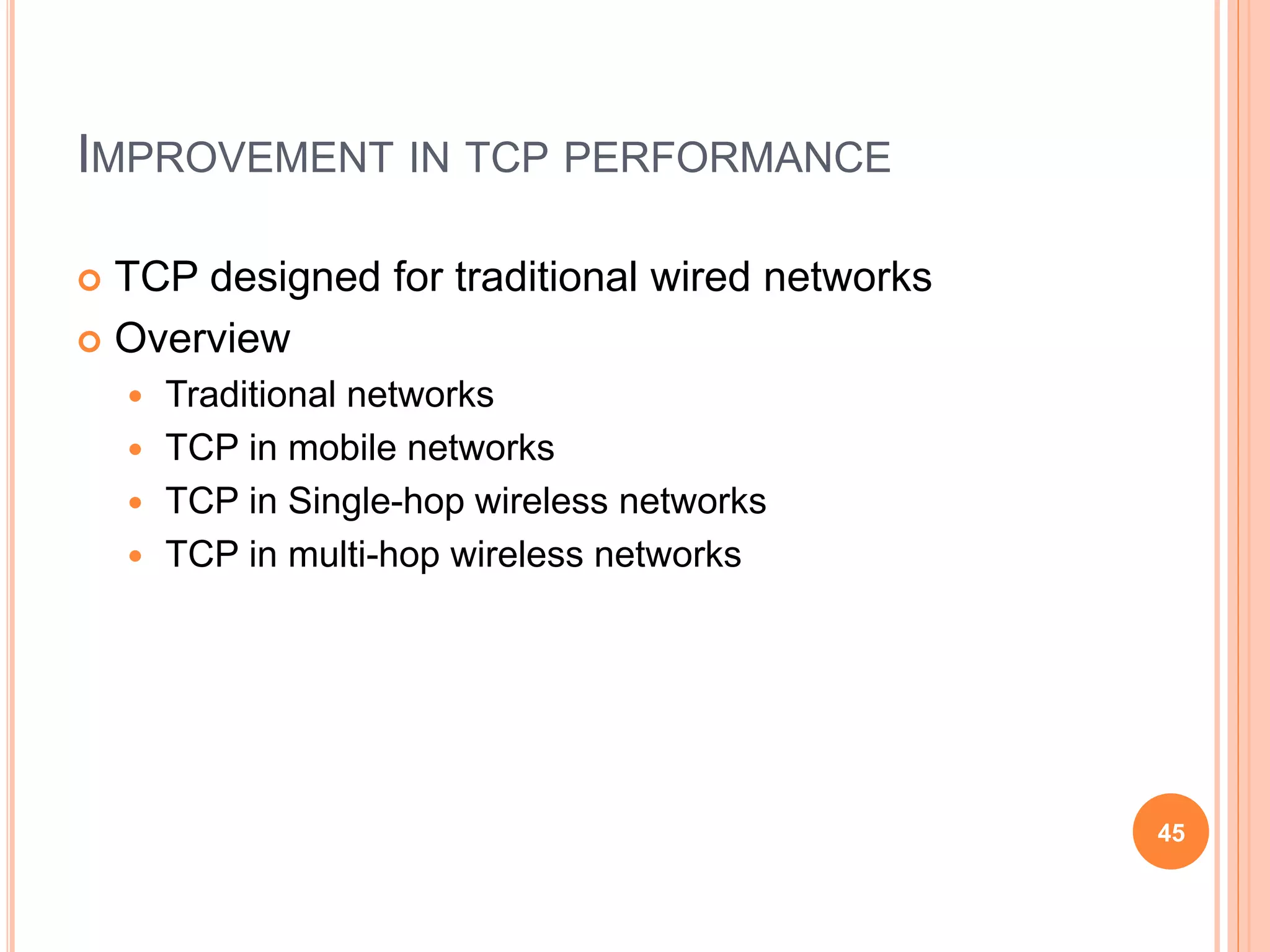 IMPROVEMENT IN TCP PERFORMANCE

TCP designed for traditional wired networks

Overview

Traditional networks

TCP in mobile networks

TCP in Single-hop wireless networks

TCP in multi-hop wireless networks

45